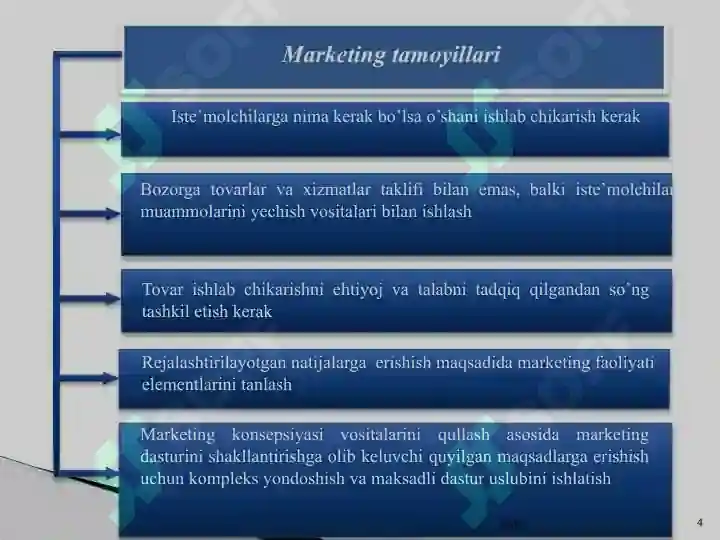 Marketing tamoyillari

Iste'molchilarga nima kerak bo'lsa o'shani ishlab chikarish kerak

Bozorga tovarlar va xizmatlar taklifi bilan emas, balki iste'molchilar muammolarini yechish vositalari bilan ishlash

Tovar ishlab chikarishni ehtiyoj va talabni tadqiq qilgandan so'ng tashkil etish kerak

Rejalashtirilayotgan natijalarga erishish maqsadida marketing faoliyati elementlarini tanlash

Marketing konsepsiyasi vositalarini qullash asosida marketing dasturini shakllantirishga olib keluvchi quyilgan maqsadlarga erishish uchun kompleks yondoshish va maksadli dastur uslubini ishlatish

4